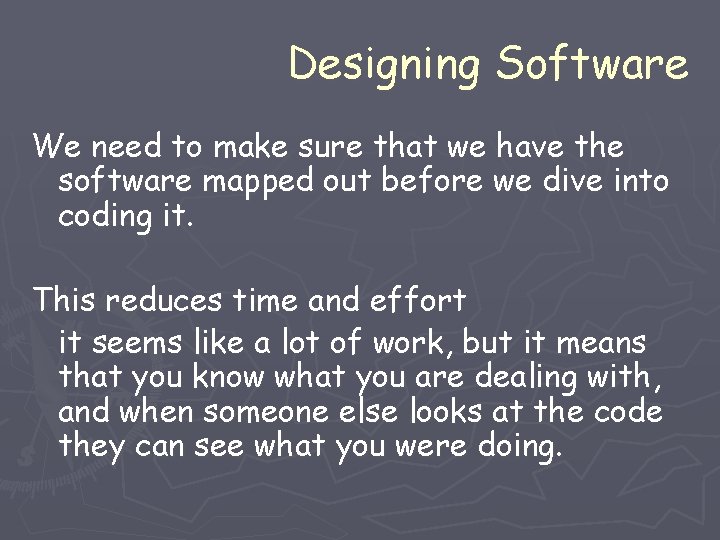 Designing Software

We need to make sure that we have the software mapped out before we dive into coding it.

This reduces time and effort

it seems like a lot of work, but it means that you know what you are dealing with, and when someone else looks at the code they can see what you were doing.